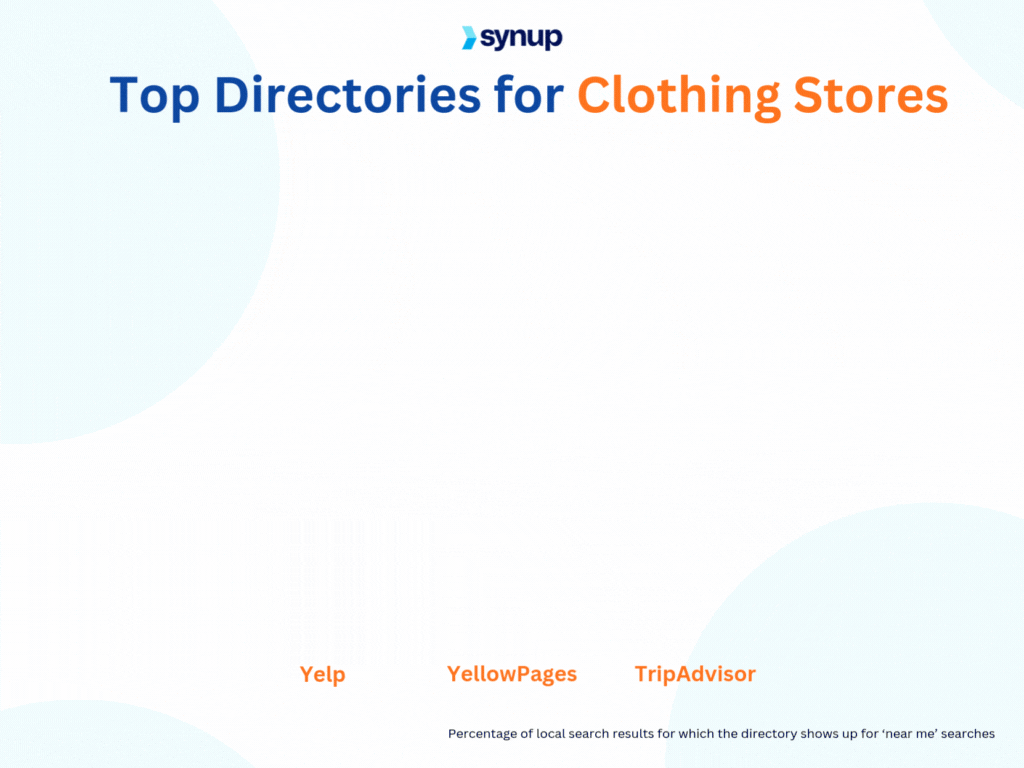 synup

Top Directories for Clothing Stores

Yelp

YellowPages

TripAdvisor

Percentage of local search results for which the directory shows up for 'near me' searches